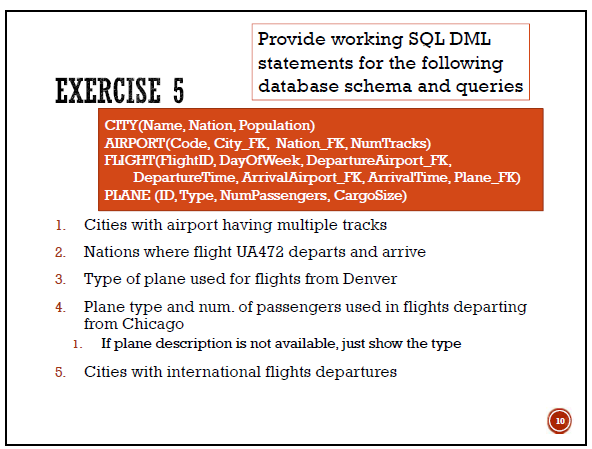 Provide working SQL DML statements for the following database schema and queries

EXERCISE 5

CITY(Name, Nation, Population)
AIRPORT(Code, City_FK, Nation_FK, NumTracks)
FLIGHT(FlightID, DayOfWeek, DepartureAirport_FK, DepartureTime, ArrivalAirport_FK, ArrivalTime, Plane_FK)
PLANE (ID, Type, NumPassengers, CargoSize)

1. Cities with airport having multiple tracks
2. Nations where flight UA472 departs and arrive
3. Type of plane used for flights from Denver
4. Plane type and num. of passengers used in flights departing from Chicago
   1. If plane description is not available, just show the type
5. Cities with international flights departures

10